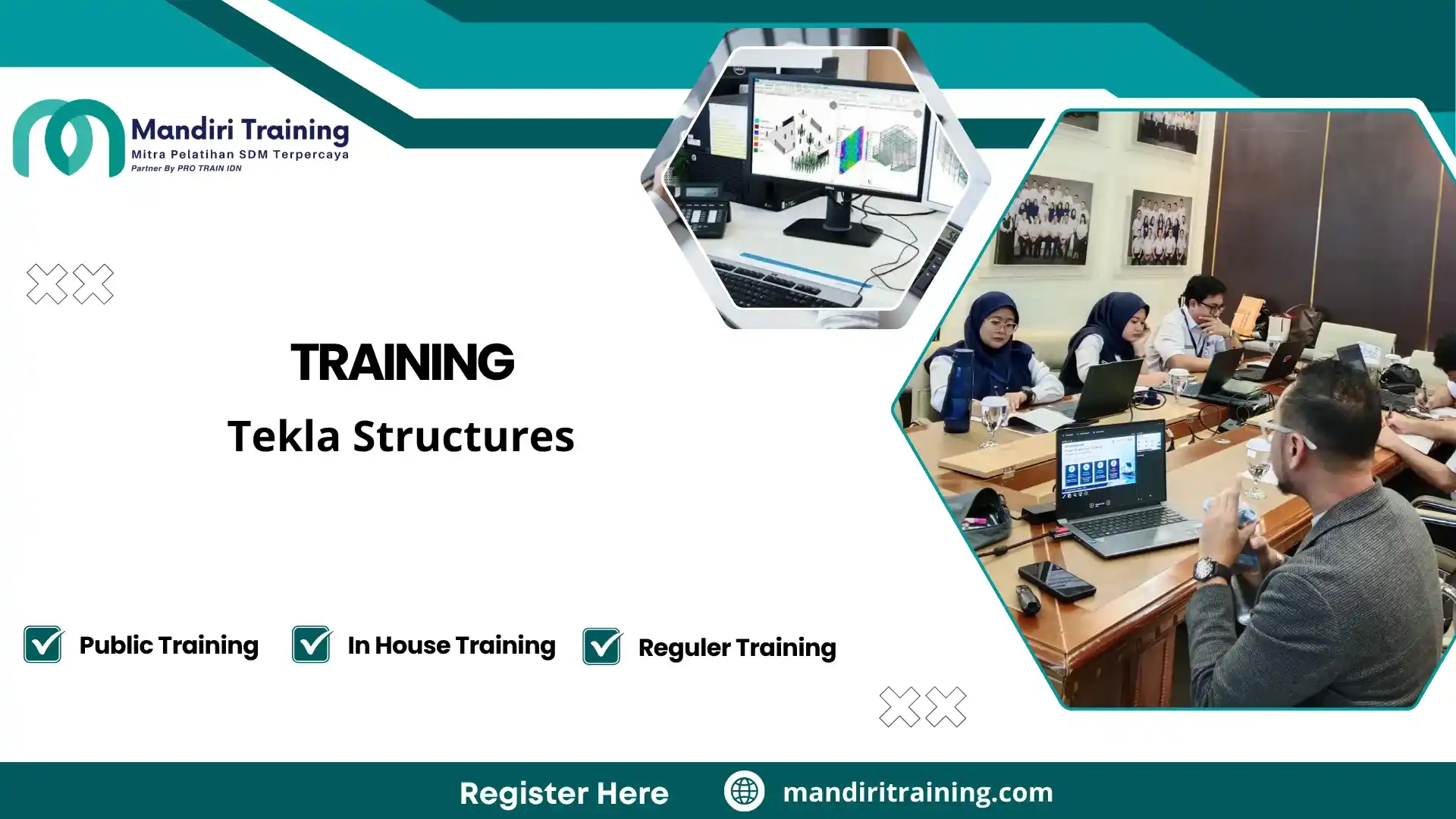 Mandiri Training
Mitra Pelatihan SDM Terpercaya
Partner By PRO TRAIN IDN

TRAINING
Tekla Structures

Public Training
In House Training
Reguler Training

Register Here
mandiritraining.com